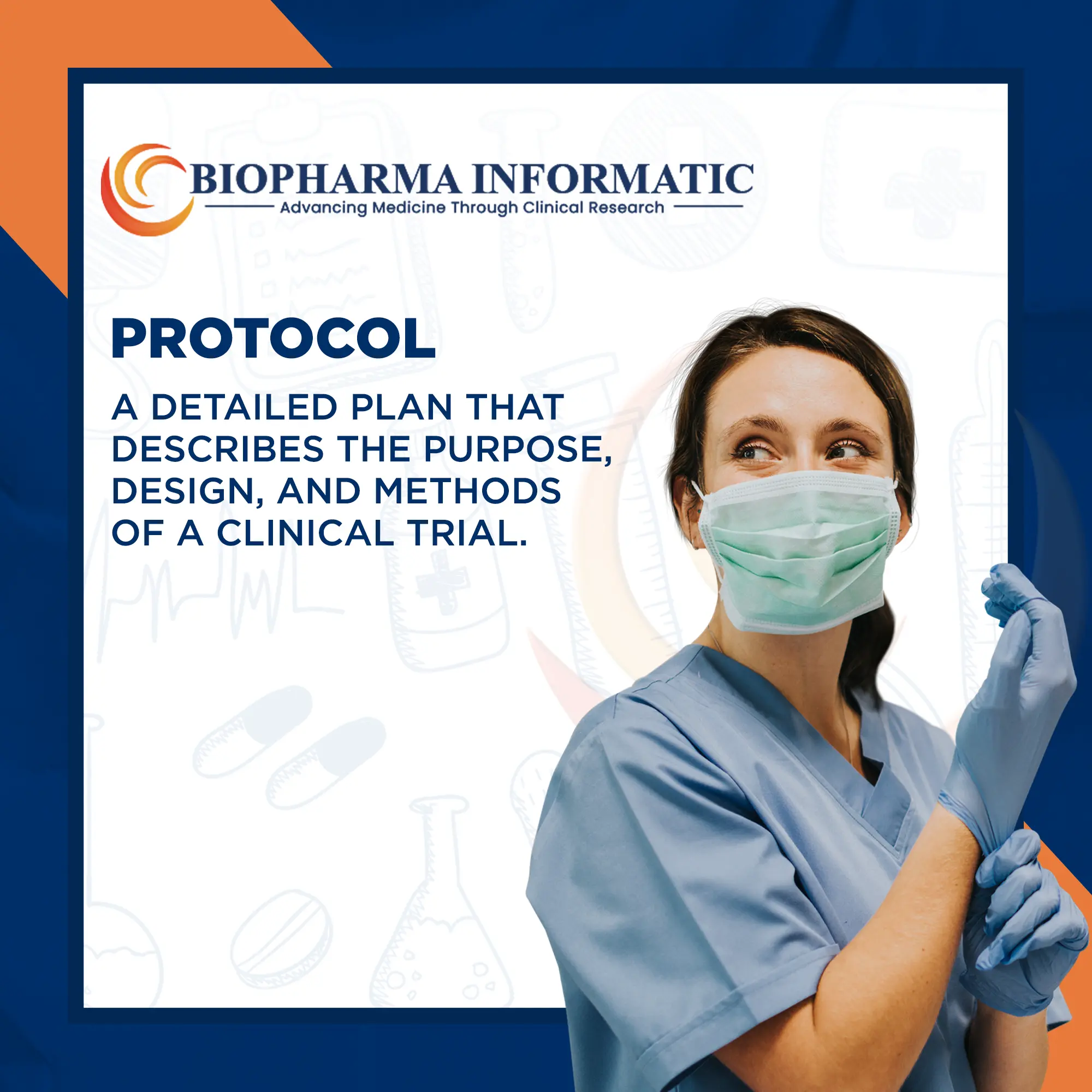 BIOPHARMA INFORMATIC
Advancing Medicine Through Clinical Research

PROTOCOL

A DETAILED PLAN THAT DESCRIBES THE PURPOSE, DESIGN, AND METHODS OF A CLINICAL TRIAL.